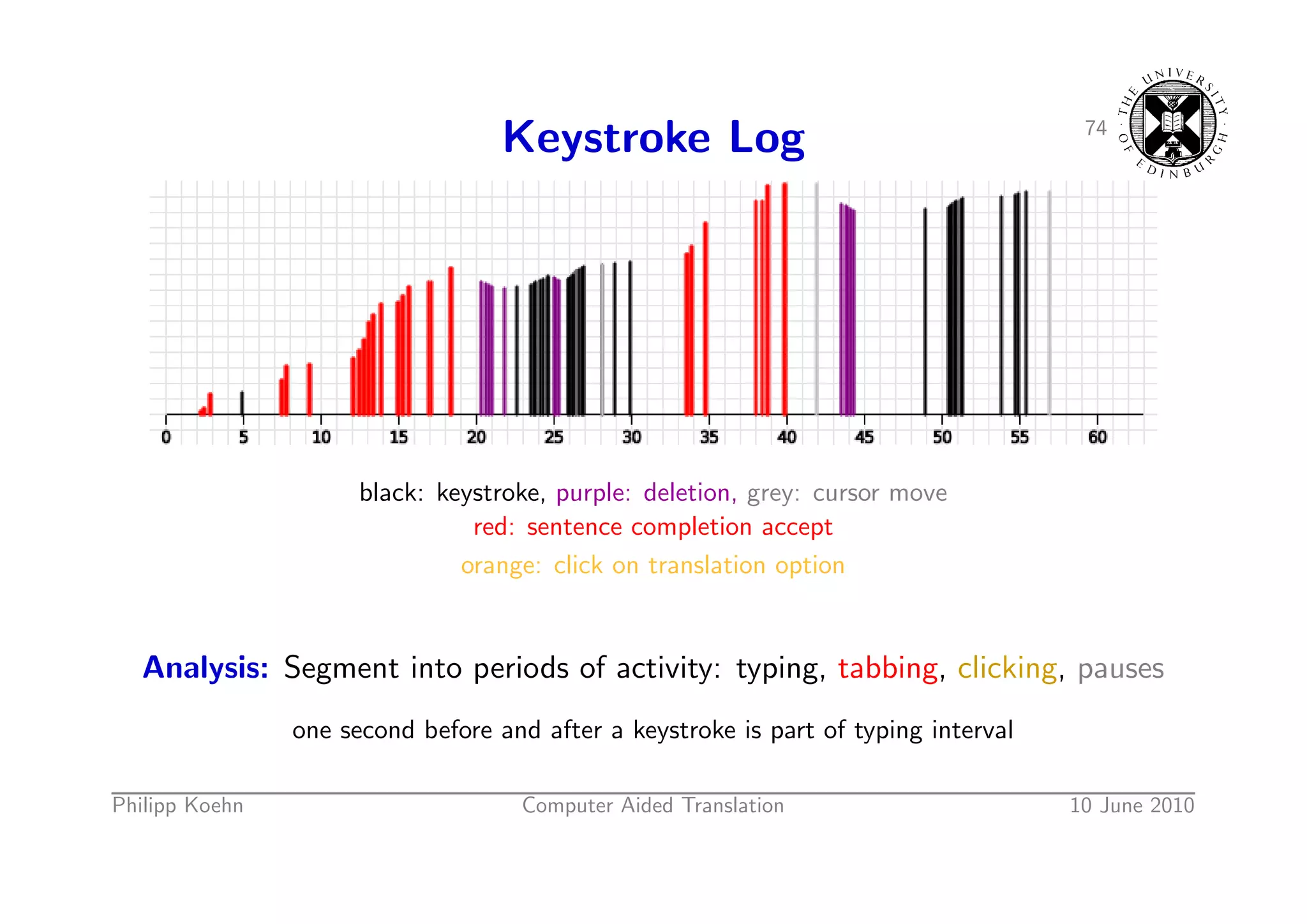 Keystroke Log

74

THE UNIVERSITY OF EDINBURGH

0 5 10 15 20 25 30 35 40 45 50 55 60

black: keystroke, purple: deletion, grey: cursor move
red: sentence completion accept
orange: click on translation option

**Analysis:** Segment into periods of activity: typing, tabbing, clicking, pauses

one second before and after a keystroke is part of typing interval

Philipp Koehn Computer Aided Translation 10 June 2010